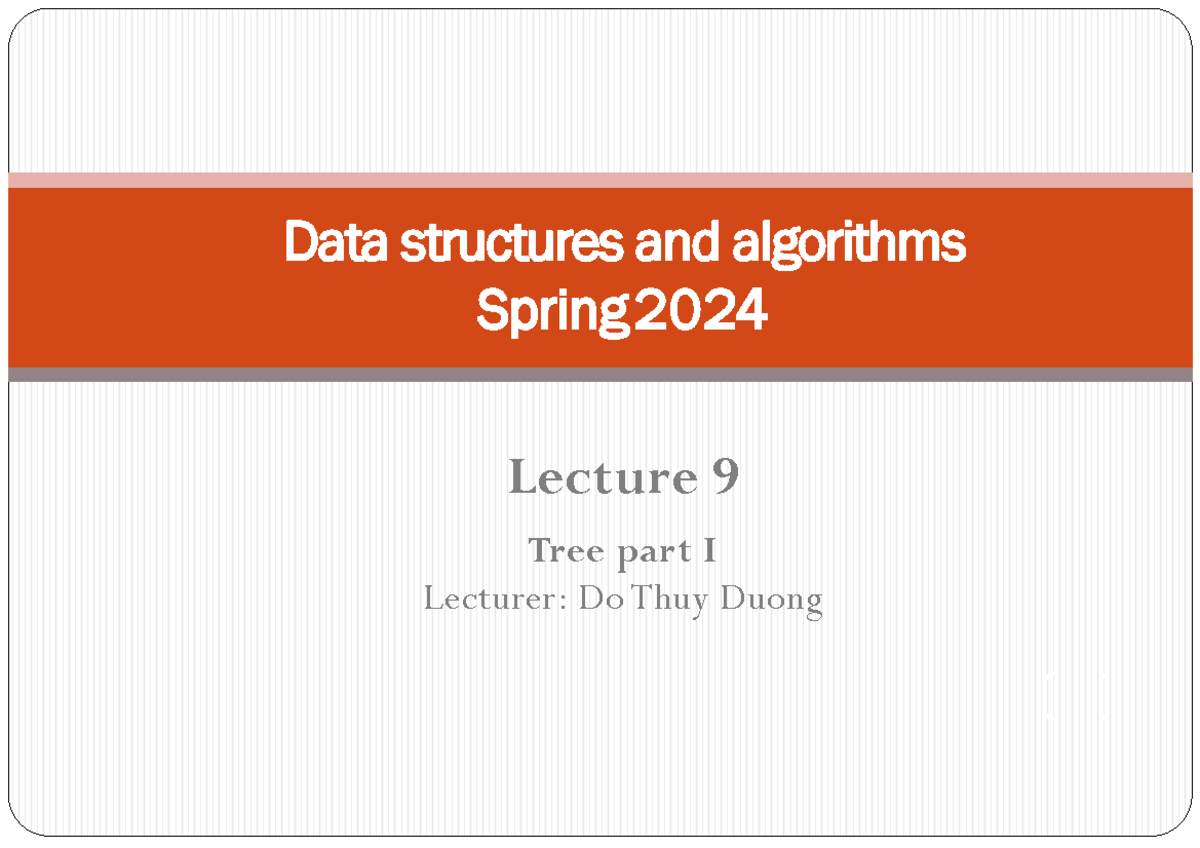 Data structures and algorithms
Spring 2024

Lecture 9

Tree part I
Lecturer: Do Thuy Duong